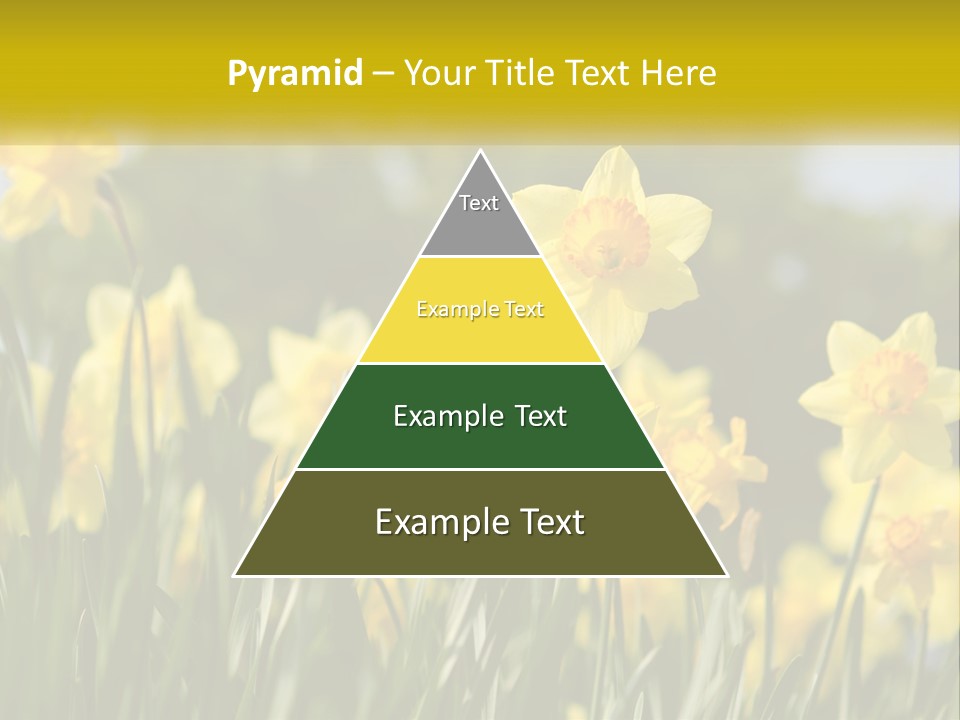 Pyramid – Your Title Text Here

Text

Example Text

Example Text

Example Text